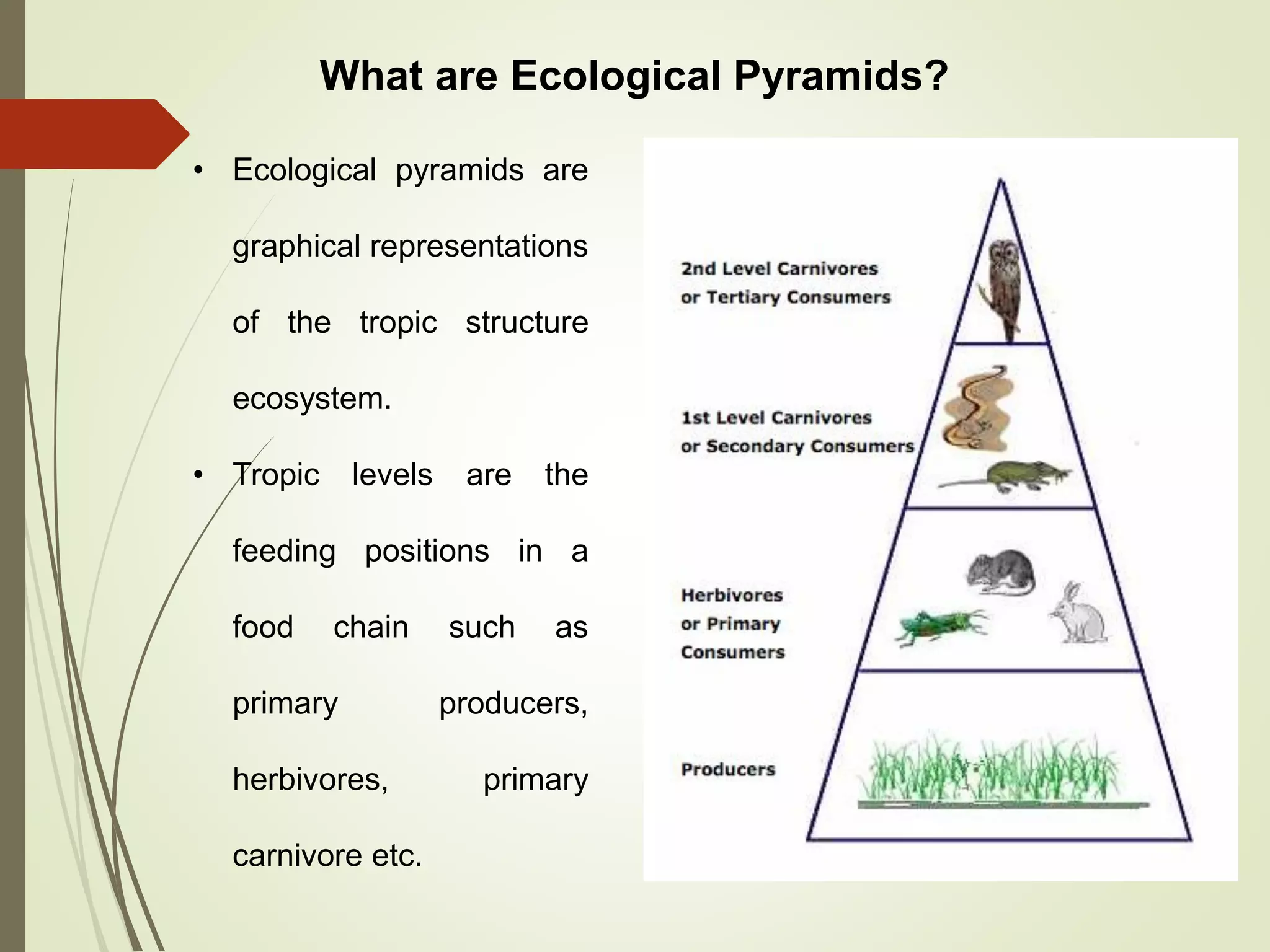 What are Ecological Pyramids?

• Ecological pyramids are graphical representations of the tropic structure ecosystem.

• Tropic levels are the feeding positions in a food chain such as primary producers, herbivores, primary carnivore etc.

2nd Level Carnivores or Tertiary Consumers

1st Level Carnivores or Secondary Consumers

Herbivores or Primary Consumers

Producers